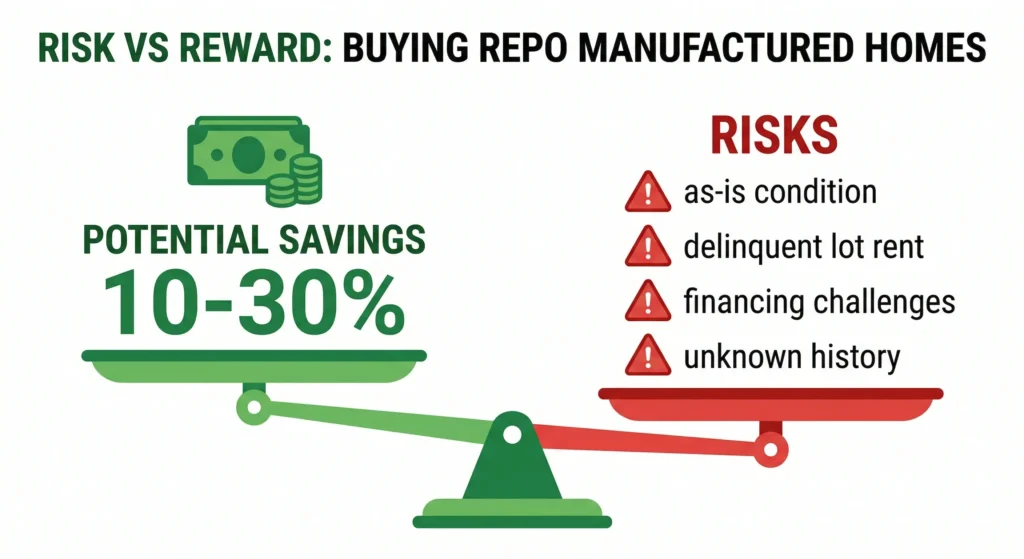 RISK VS REWARD: BUYING REPO MANUFACTURED HOMES

POTENTIAL SAVINGS
10-30%

RISKS
as-is condition
delinquent lot rent
financing challenges
unknown history